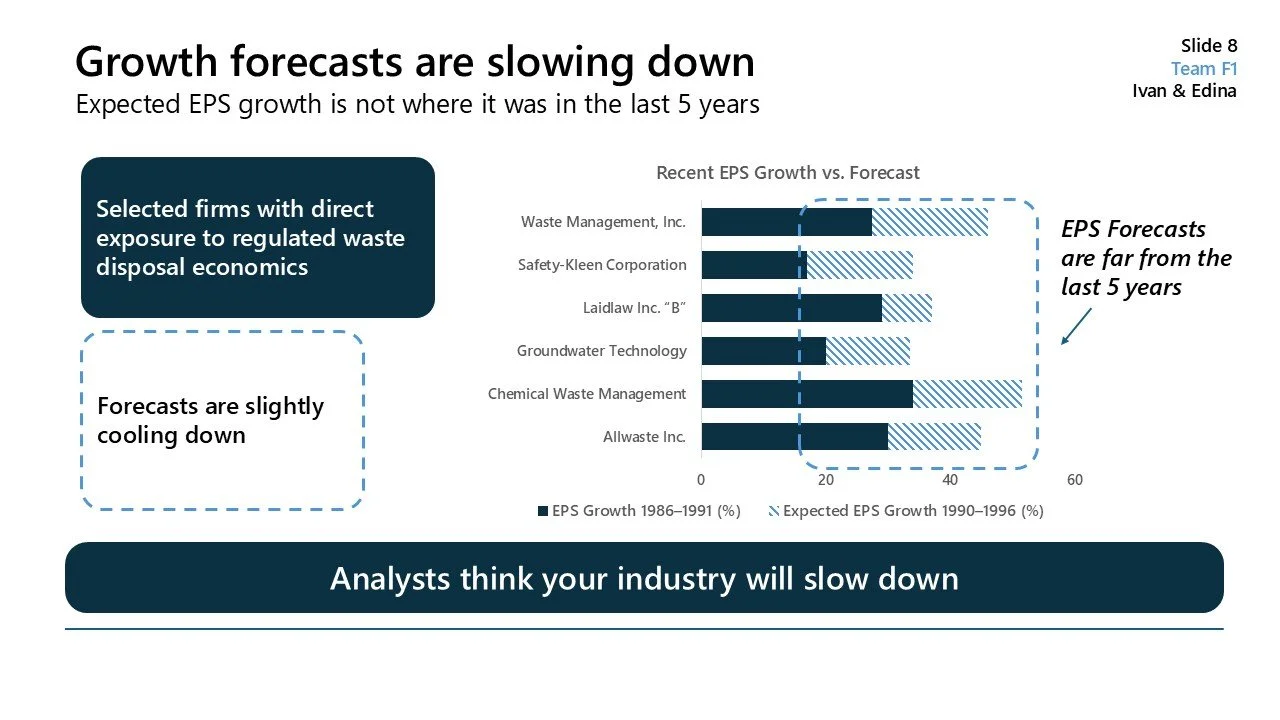 Growth forecasts are slowing down
Expected EPS growth is not where it was in the last 5 years

Slide 8
Team F1
Ivan & Edina

Selected firms with direct exposure to regulated waste disposal economics

Forecasts are slightly cooling down

Recent EPS Growth vs. Forecast

Waste Management, Inc.
Safety-Kleen Corporation
Laidlaw Inc. "B"
Groundwater Technology
Chemical Waste Management
Allwaste Inc.

0 20 40 60

EPS Growth 1986–1991 (%)
Expected EPS Growth 1990–1996 (%)

EPS Forecasts are far from the last 5 years

Analysts think your industry will slow down